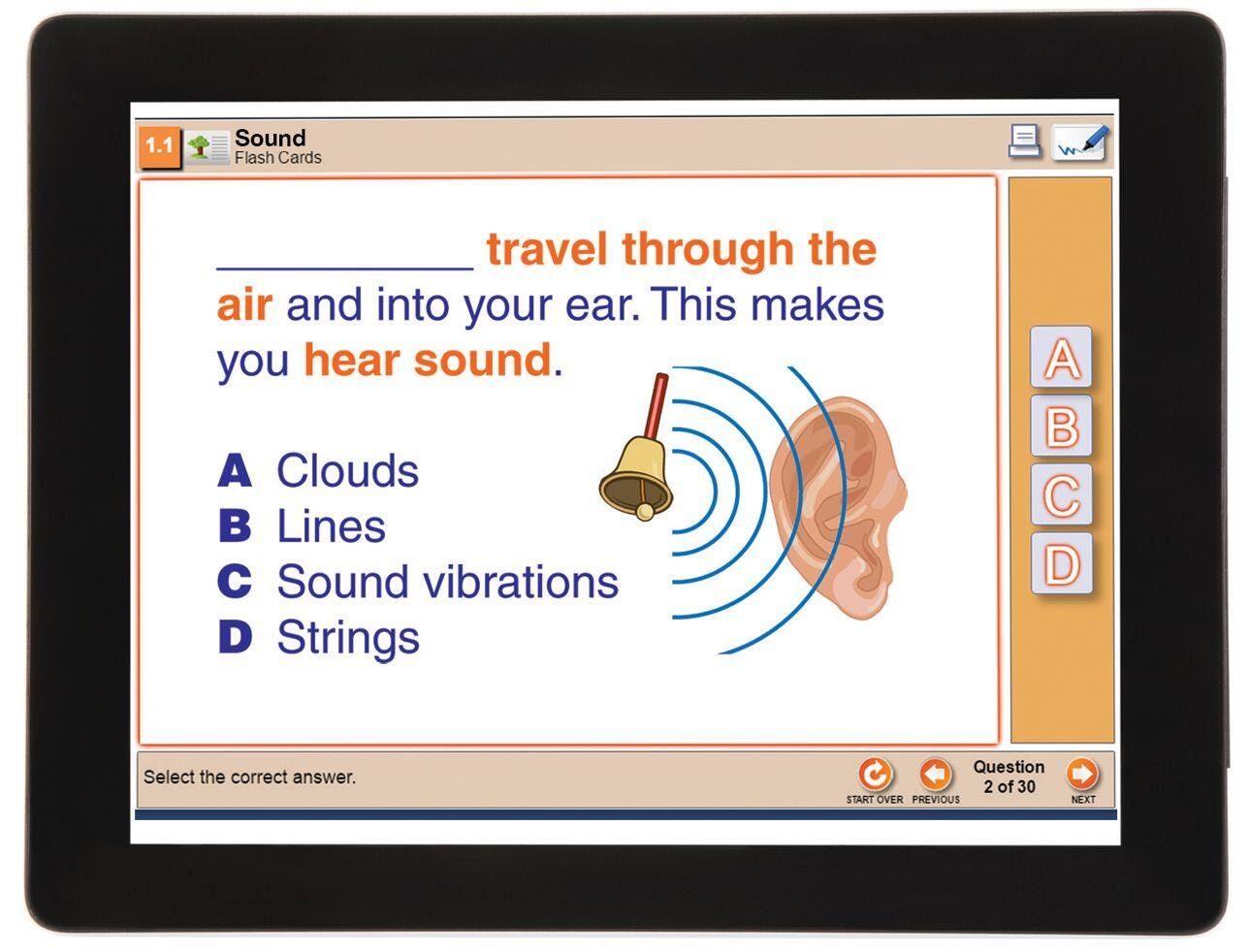 1.1 Sound
Flash Cards

__________ travel through the air and into your ear. This makes you hear sound.

A Clouds
B Lines
C Sound vibrations
D Strings

A
B
C
D

Select the correct answer.

START OVER PREVIOUS Question 2 of 30 NEXT